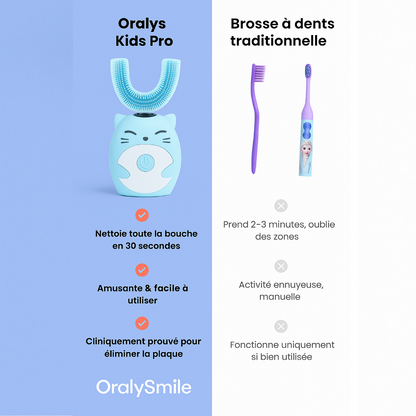 Oralys Kids Pro

Nettoie toute la bouche en 30 secondes

Amusante & facile à utiliser

Cliniquement prouvé pour éliminer la plaque

OralySmile

Brosse à dents traditionnelle

Prend 2-3 minutes, oublie des zones

Activité ennuyeuse, manuelle

Fonctionne uniquement si bien utilisée